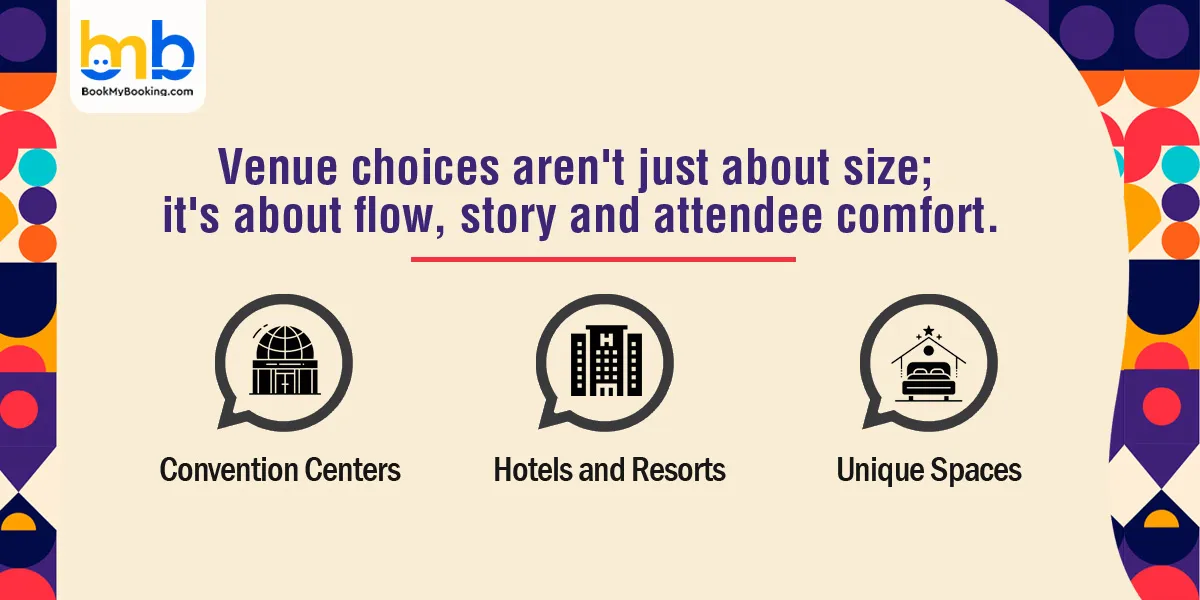 bmb
BookMyBooking.com

Venue choices aren't just about size; it's about flow, story and attendee comfort.

H

Convention Centers

Hotels and Resorts

Unique Spaces